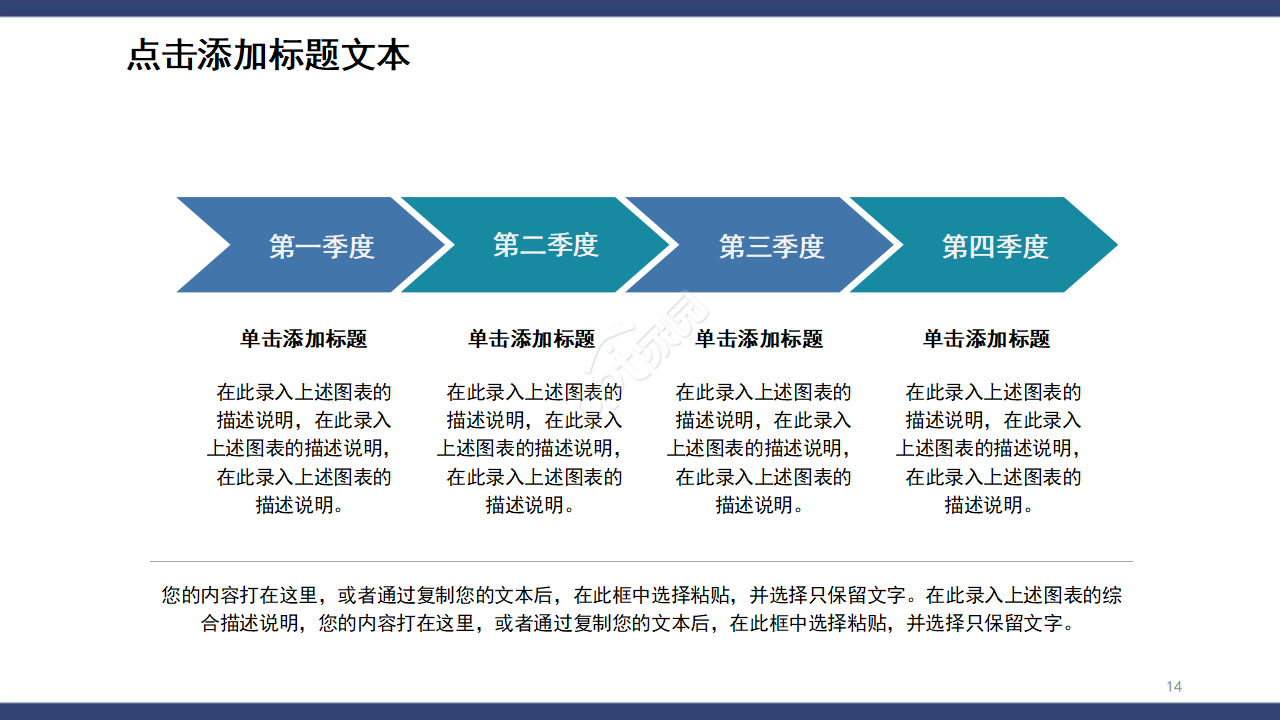 点击添加标题文本

第一季度

第二季度

第三季度

第四季度

单击添加标题

在此录入上述图表的描述说明，在此录入上述图表的描述说明，在此录入上述图表的描述说明。

单击添加标题

在此录入上述图表的描述说明，在此录入上述图表的描述说明，在此录入上述图表的描述说明。

单击添加标题

在此录入上述图表的描述说明，在此录入上述图表的描述说明，在此录入上述图表的描述说明。

单击添加标题

在此录入上述图表的描述说明，在此录入上述图表的描述说明，在此录入上述图表的描述说明。

您的内容打在这里，或者通过复制您的文本后，在此框中选择粘贴，并选择只保留文字。在此录入上述图表的综合描述说明，您的内容打在这里，或者通过复制您的文本后，在此框中选择粘贴，并选择只保留文字。

14